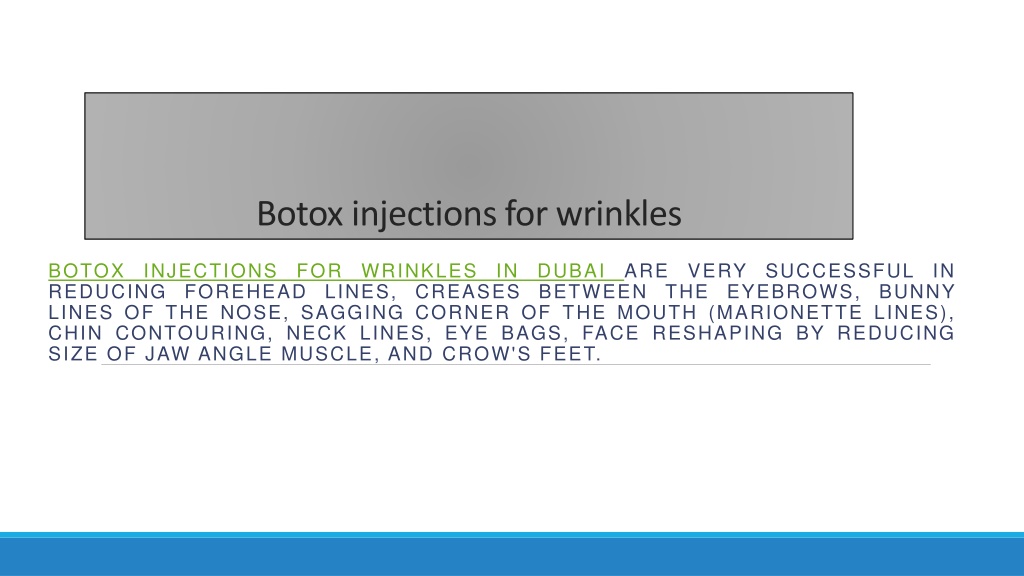 Botox injections for wrinkles

BOTOX INJECTIONS FOR WRINKLES IN DUBAI ARE VERY SUCCESSFUL IN REDUCING FOREHEAD LINES, CREASES BETWEEN THE EYEBROWS, BUNNY LINES OF THE NOSE, SAGGING CORNER OF THE MOUTH (MARIONETTE LINES), CHIN CONTOURING, NECK LINES, EYE BAGS, FACE RESHAPING BY REDUCING SIZE OF JAW ANGLE MUSCLE, AND CROW'S FEET.